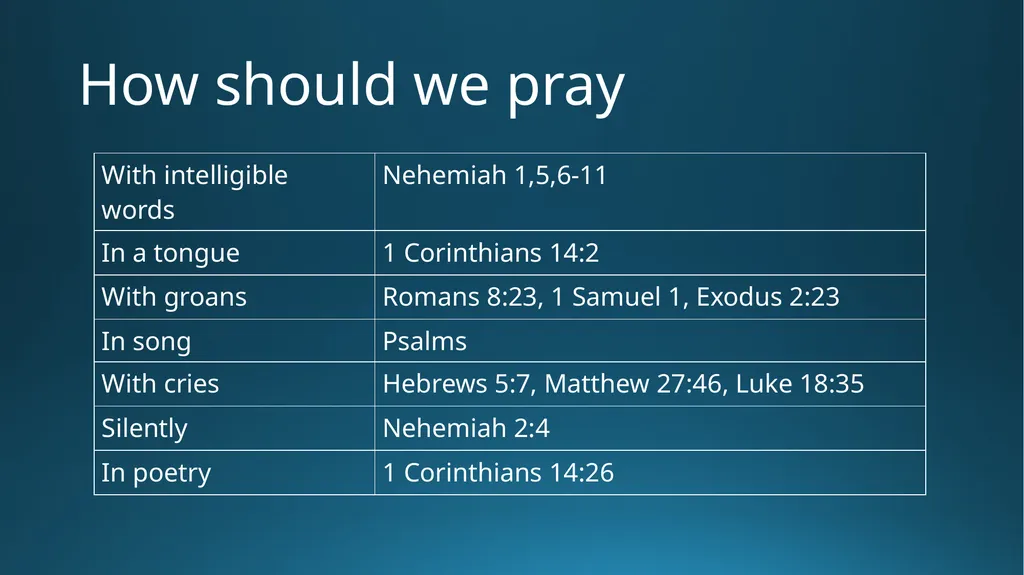 How should we pray

| With intelligible words | Nehemiah 1,5,6-11 |
|---|---|
| In a tongue | 1 Corinthians 14:2 |
| With groans | Romans 8:23, 1 Samuel 1, Exodus 2:23 |
| In song | Psalms |
| With cries | Hebrews 5:7, Matthew 27:46, Luke 18:35 |
| Silently | Nehemiah 2:4 |
| In poetry | 1 Corinthians 14:26 |